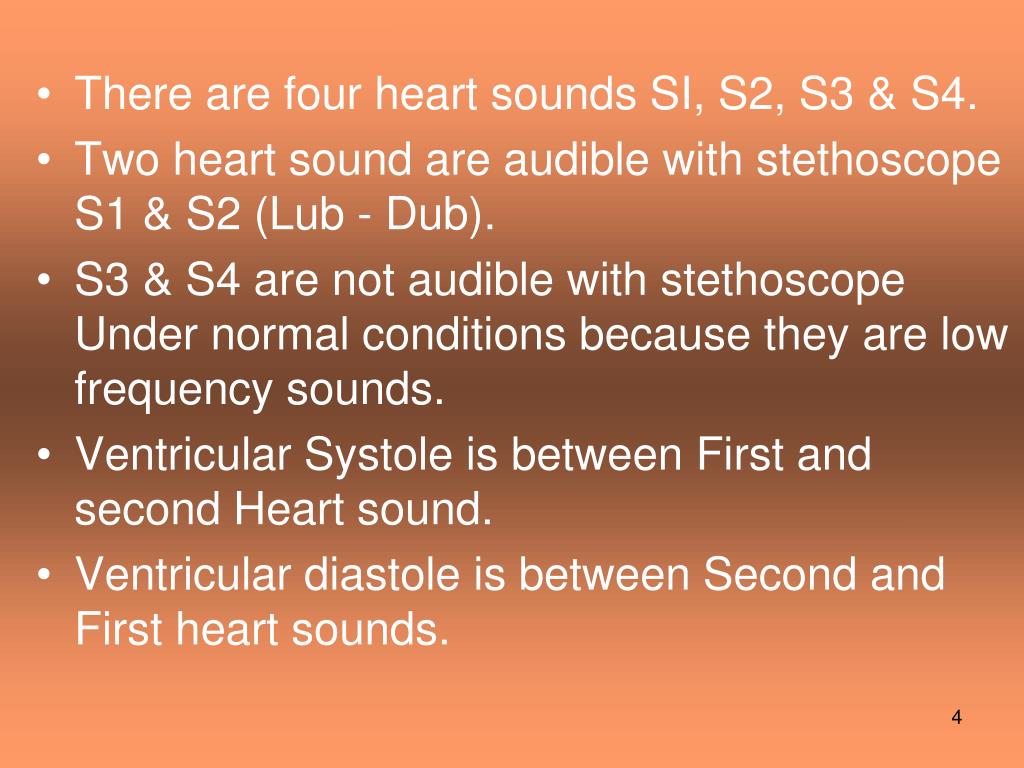 • There are four heart sounds SI, S2, S3 & S4.
• Two heart sound are audible with stethoscope S1 & S2 (Lub - Dub).
• S3 & S4 are not audible with stethoscope Under normal conditions because they are low frequency sounds.
• Ventricular Systole is between First and second Heart sound.
• Ventricular diastole is between Second and First heart sounds.

4